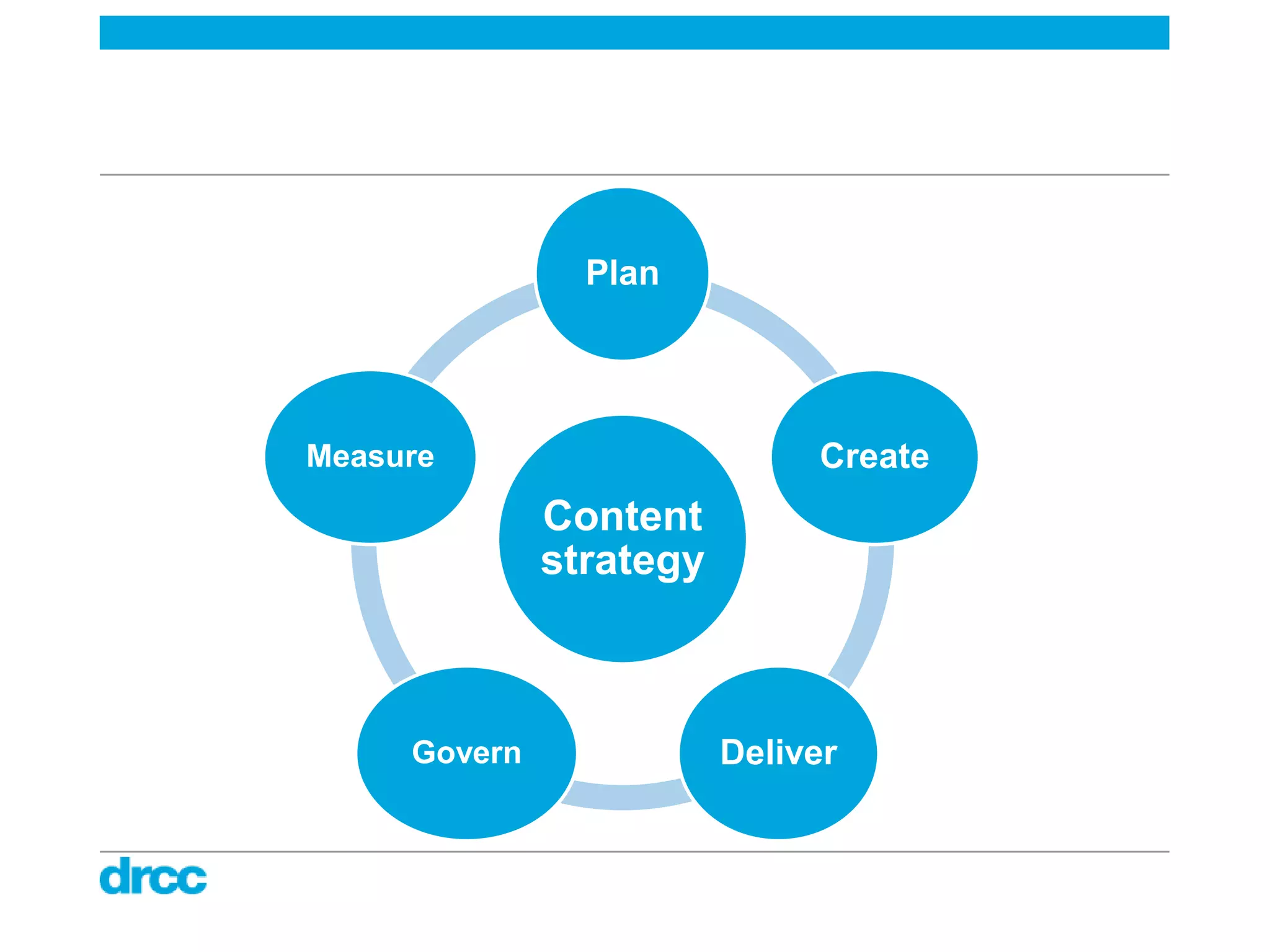 Plan

Create

Deliver

Govern

Measure

Content strategy

drcc